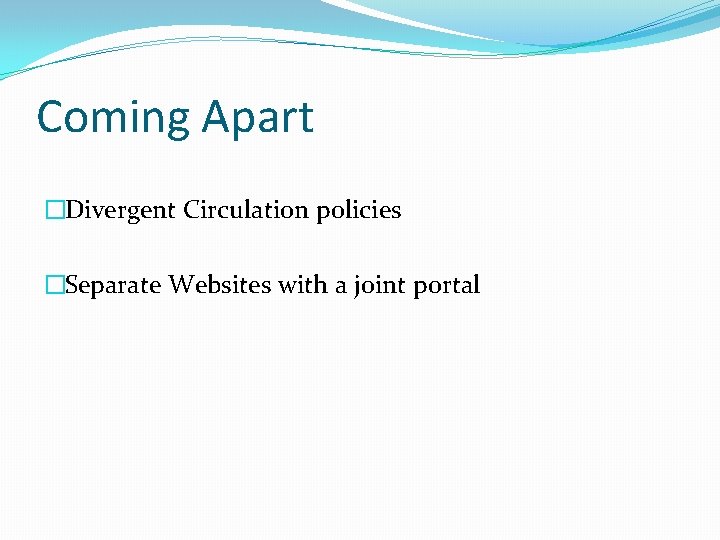 Coming Apart

□Divergent Circulation policies

□Separate Websites with a joint portal